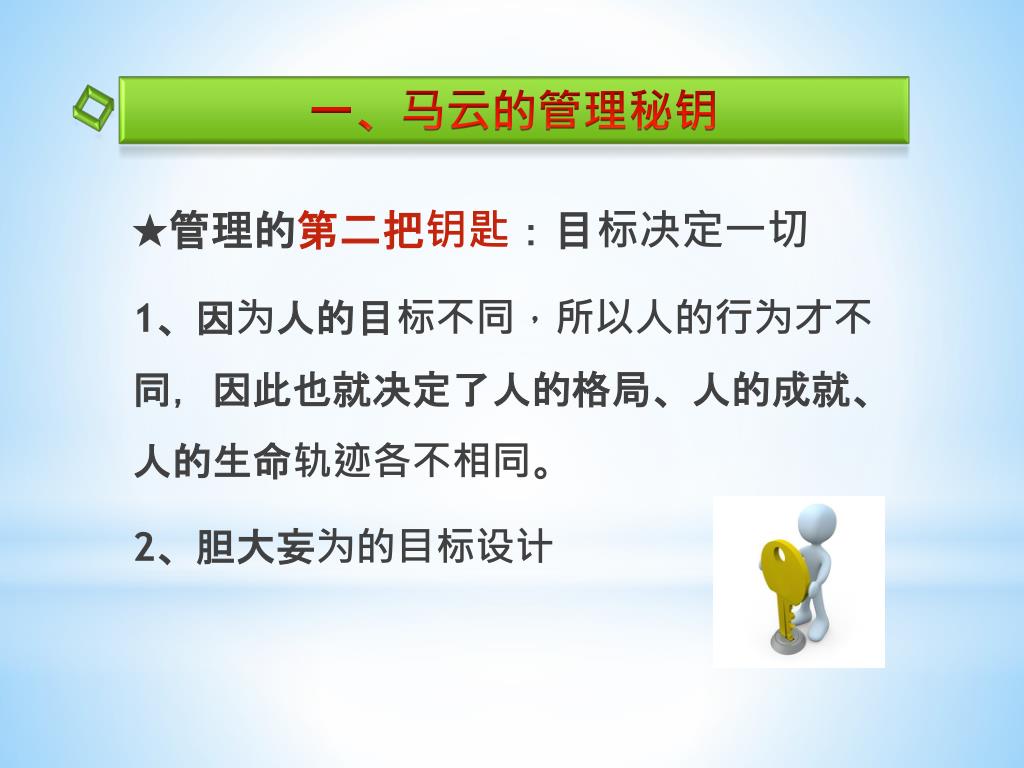 一、马云的管理秘钥

★管理的第二把钥匙：目标决定一切

1、因为人的目标不同，所以人的行为才不同，因此也就决定了人的格局、人的成就、人的生命轨迹各不相同。

2、胆大妄为的目标设计